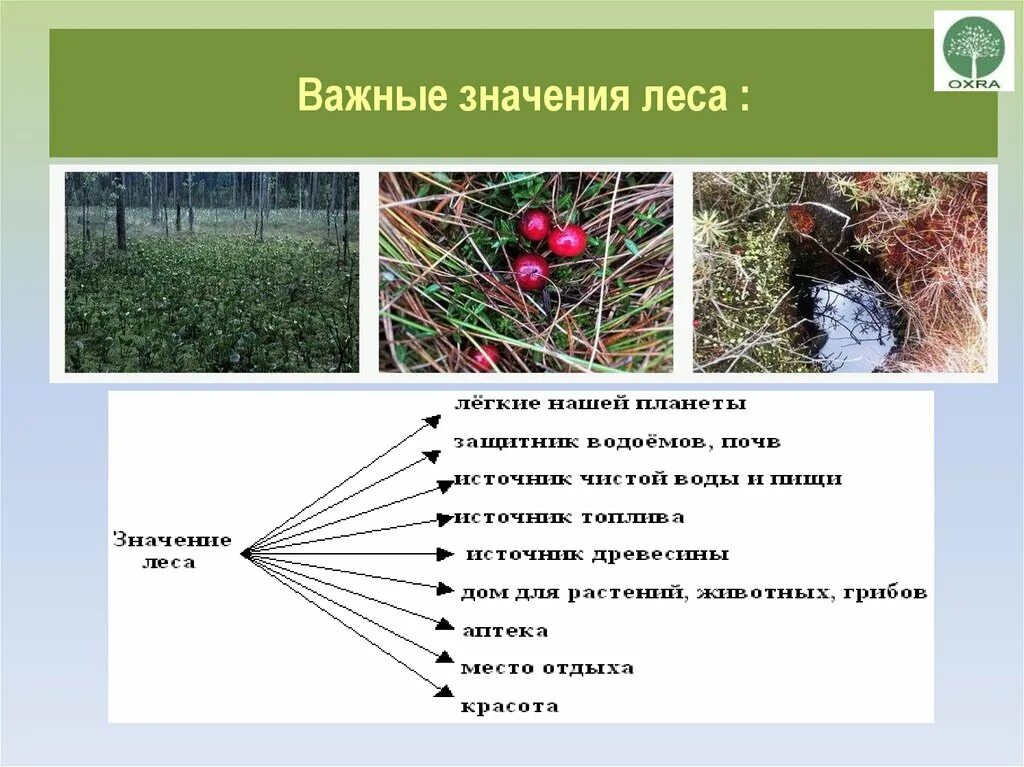 OXRA

Важные значения леса :

Значение леса

лёгкие нашей планеты
защитник водоёмов, почв
источник чистой воды и пищи
источник топлива
источник древесины
дом для растений, животных, грибов
аптека
место отдыха
красота